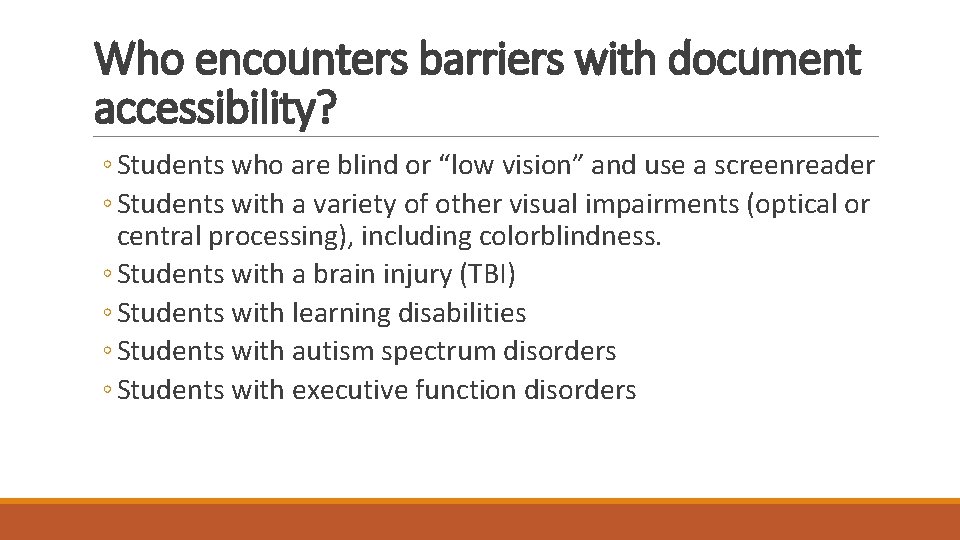 Who encounters barriers with document accessibility?

◦ Students who are blind or “low vision” and use a screenreader
◦ Students with a variety of other visual impairments (optical or central processing), including colorblindness.
◦ Students with a brain injury (TBI)
◦ Students with learning disabilities
◦ Students with autism spectrum disorders
◦ Students with executive function disorders